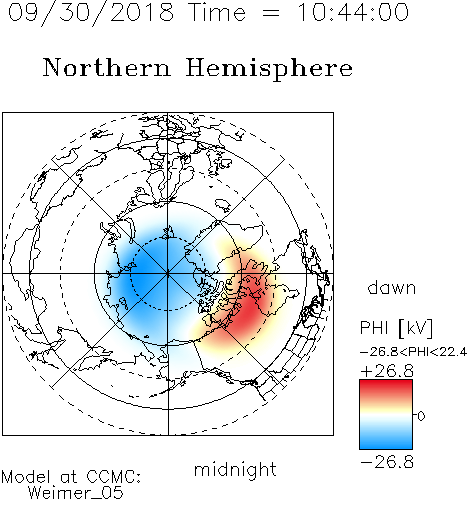 09/30/2018 Time = 10:44:00

Northern Hemisphere

dawn

PHI [kV]

-26.8<PHI<22.4

+26.8

0

-26.8

midnight

Model at CCMC:
Weimer_05